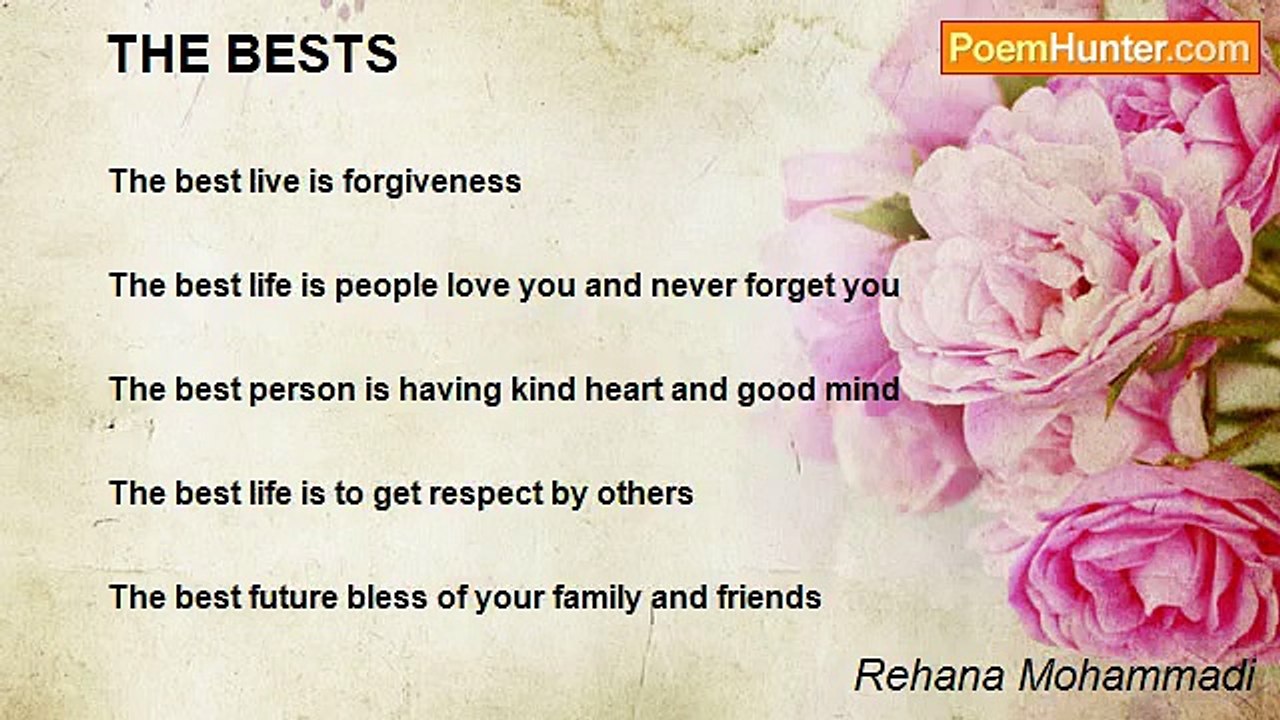 THE BESTS

PoemHunter.com

The best live is forgiveness

The best life is people love you and never forget you

The best person is having kind heart and good mind

The best life is to get respect by others

The best future bless of your family and friends

Rehana Mohammadi